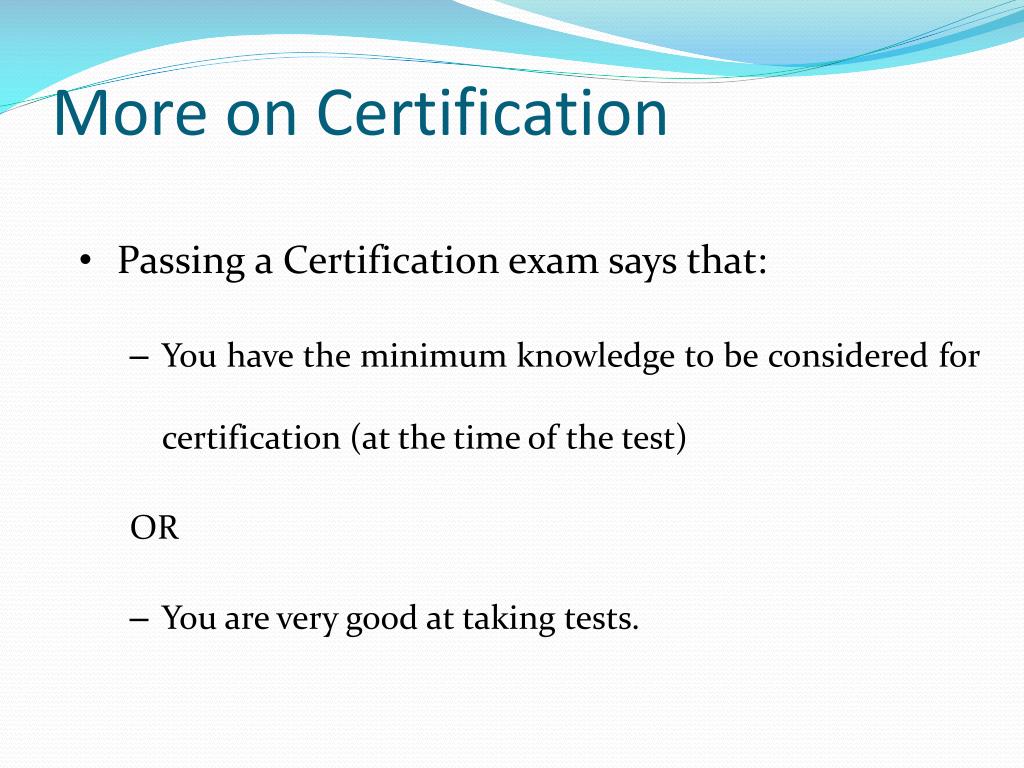 More on Certification

• Passing a Certification exam says that:

– You have the minimum knowledge to be considered for certification (at the time of the test)

OR

– You are very good at taking tests.